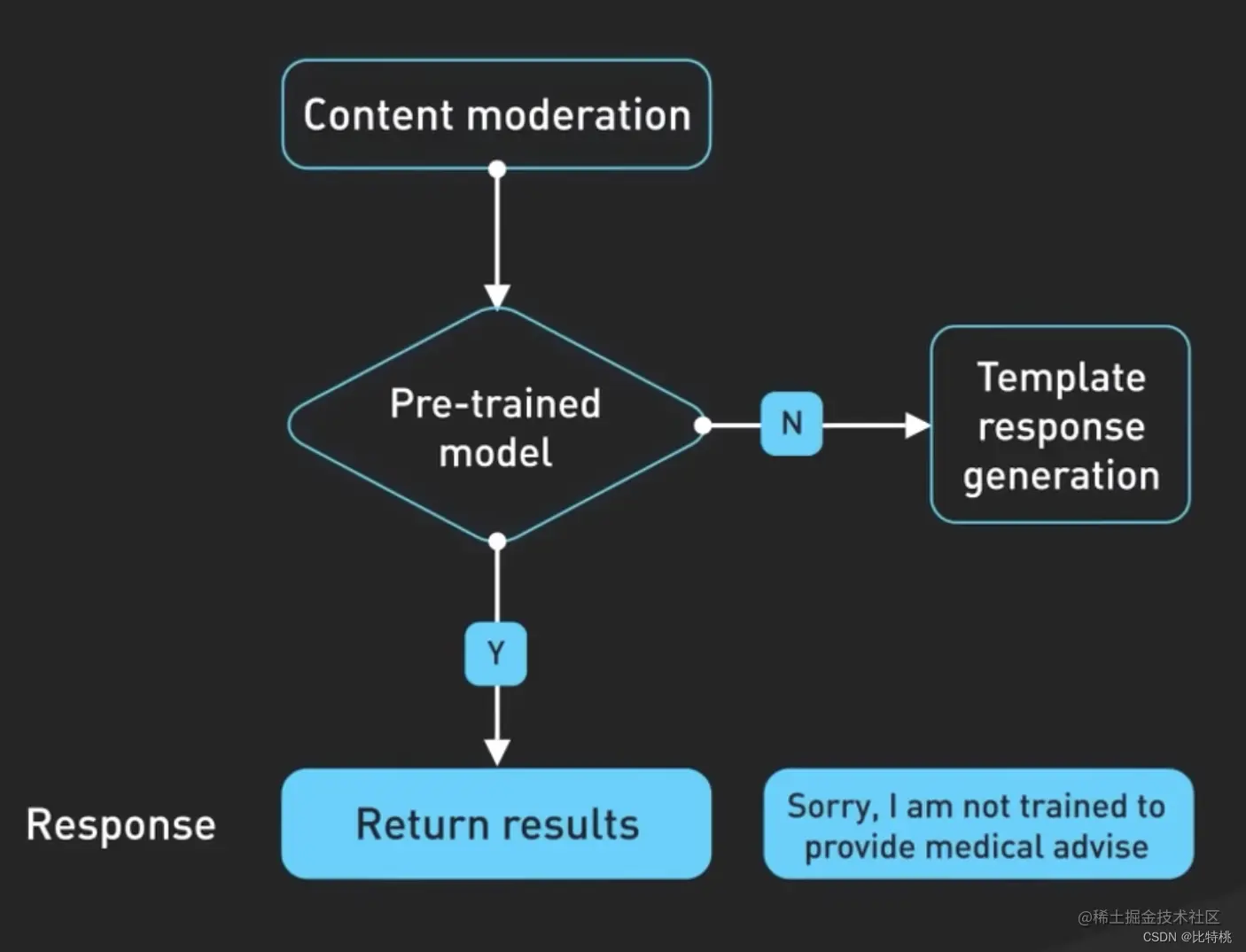 Content moderation

Pre-trained model

N

Template response generation

Y

Response

Return results

Sorry, I am not trained to provide medical advise

@稀土掘金技术社区
CSDN @比特桃